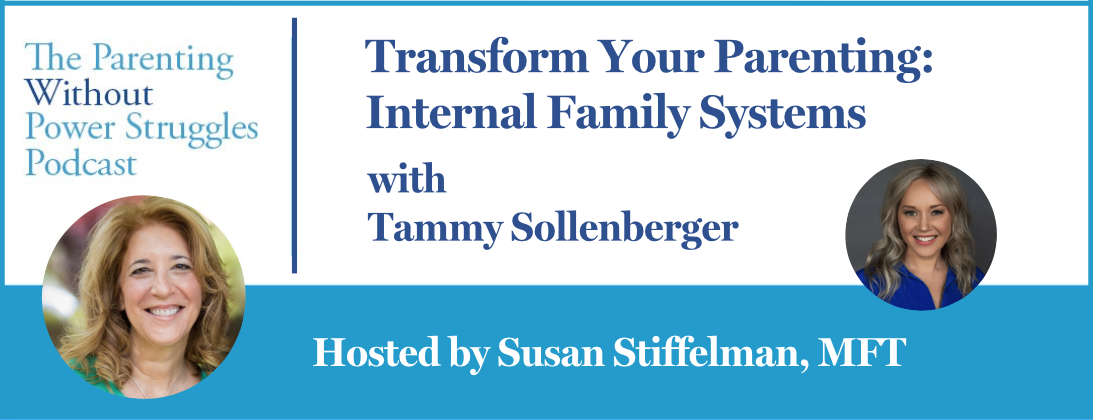 The Parenting Without Power Struggles Podcast

Transform Your Parenting: Internal Family Systems

with Tammy Sollenberger

Hosted by Susan Stiffelman, MFT